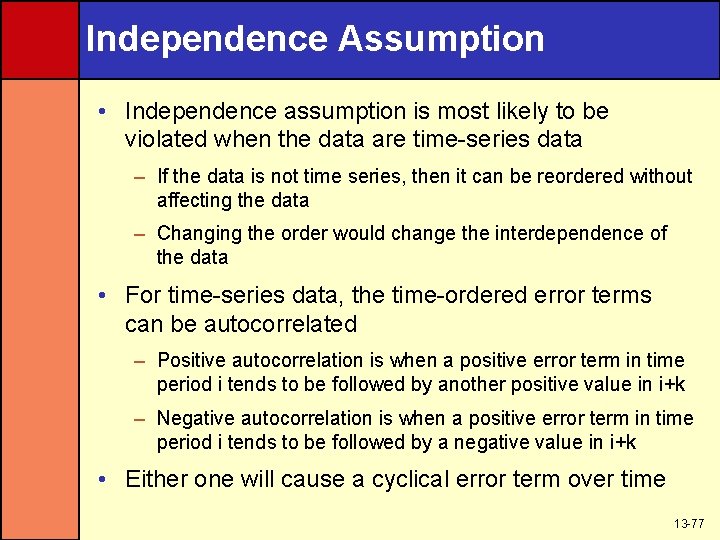 Independence Assumption

• Independence assumption is most likely to be violated when the data are time-series data

– If the data is not time series, then it can be reordered without affecting the data

– Changing the order would change the interdependence of the data

• For time-series data, the time-ordered error terms can be autocorrelated

– Positive autocorrelation is when a positive error term in time period i tends to be followed by another positive value in i+k

– Negative autocorrelation is when a positive error term in time period i tends to be followed by a negative value in i+k

• Either one will cause a cyclical error term over time

13-77